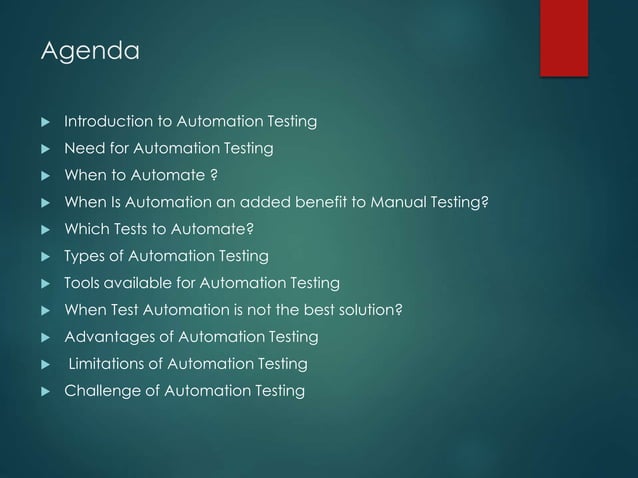 Agenda

Introduction to Automation Testing
Need for Automation Testing
When to Automate ?
When Is Automation an added benefit to Manual Testing?
Which Tests to Automate?
Types of Automation Testing
Tools available for Automation Testing
When Test Automation is not the best solution?
Advantages of Automation Testing
Limitations of Automation Testing
Challenge of Automation Testing